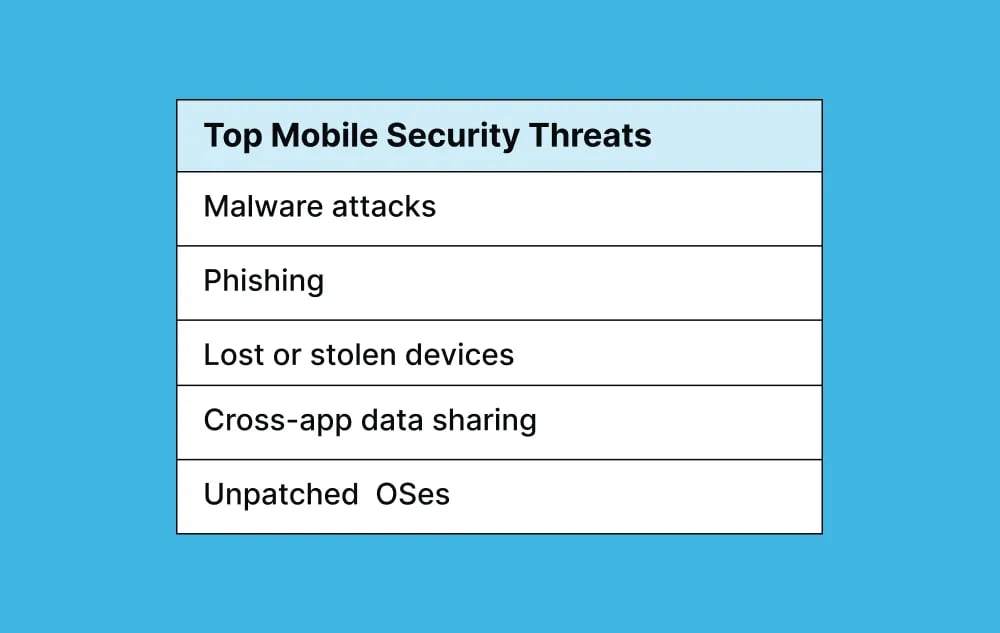 | Top Mobile Security Threats |
|---|
| Malware attacks |
| Phishing |
| Lost or stolen devices |
| Cross-app data sharing |
| Unpatched OSes |